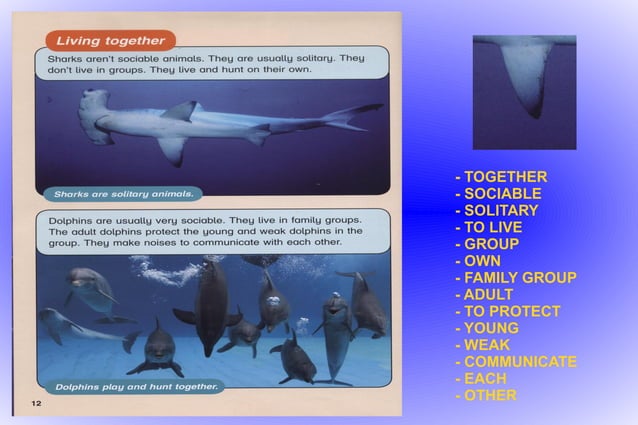 Living together

Sharks aren't sociable animals. They are usually solitary. They don't live in groups. They live and hunt on their own.

Sharks are solitary animals.

Dolphins are usually very sociable. They live in family groups. The adult dolphins protect the young and weak dolphins in the group. They make noises to communicate with each other.

Dolphins play and hunt together.

12

- TOGETHER
- SOCIABLE
- SOLITARY
- TO LIVE
- GROUP
- OWN
- FAMILY GROUP
- ADULT
- TO PROTECT
- YOUNG
- WEAK
- COMMUNICATE
- EACH
- OTHER